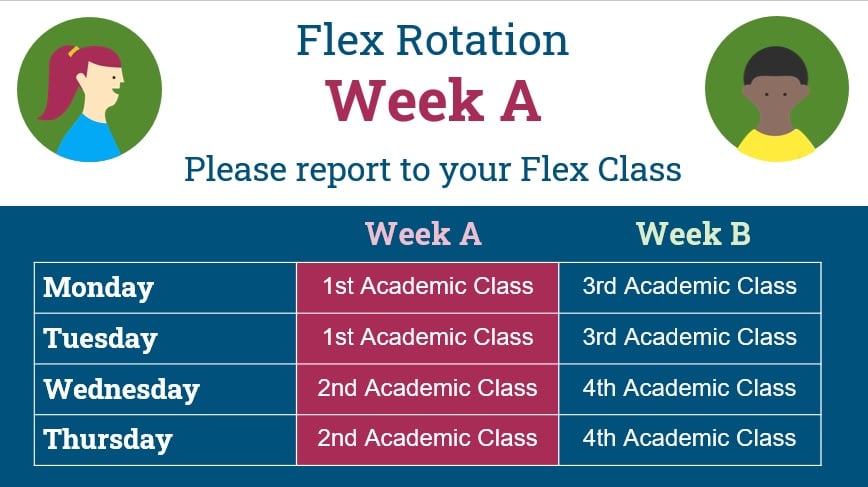 Flex Rotation

Week A

Please report to your Flex Class

| | Week A | Week B |
|---|---|---|
| Monday | 1st Academic Class | 3rd Academic Class |
| Tuesday | 1st Academic Class | 3rd Academic Class |
| Wednesday | 2nd Academic Class | 4th Academic Class |
| Thursday | 2nd Academic Class | 4th Academic Class |